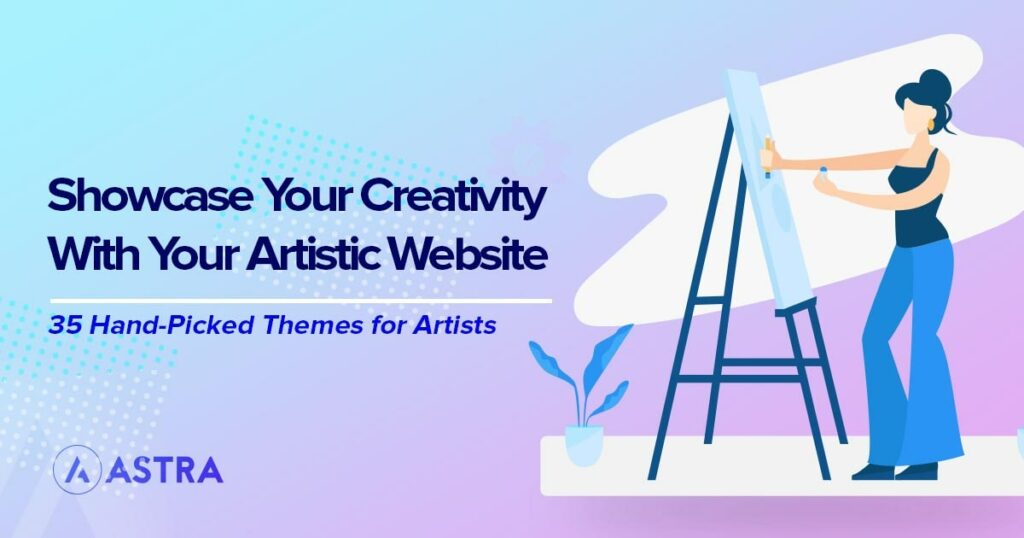 Showcase Your Creativity With Your Artistic Website

35 Hand-Picked Themes for Artists

ASTRA